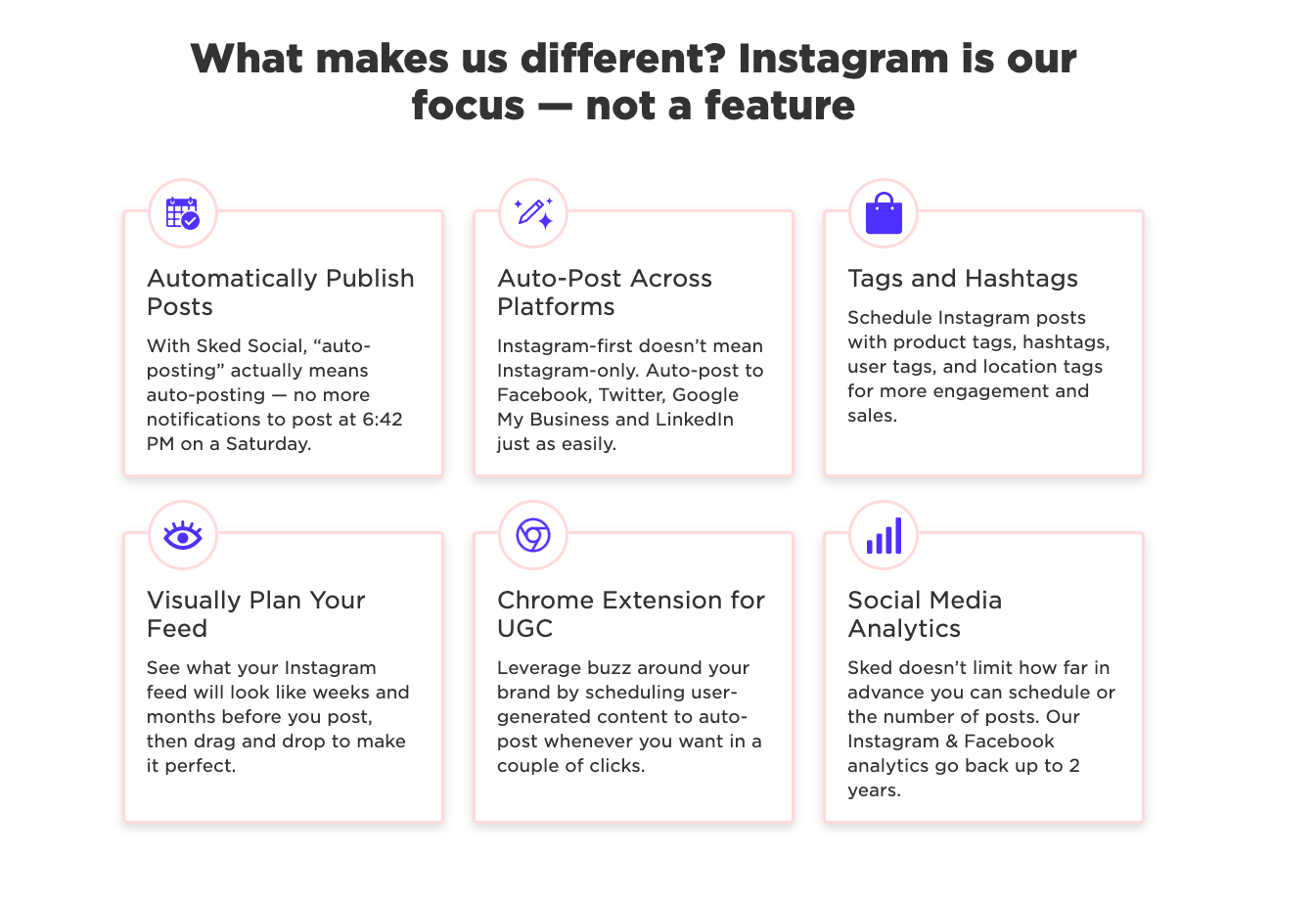 What makes us different? Instagram is our focus — not a feature

Automatically Publish Posts

With Sked Social, “auto-posting” actually means auto-posting — no more notifications to post at 6:42 PM on a Saturday.

Auto-Post Across Platforms

Instagram-first doesn’t mean Instagram-only. Auto-post to Facebook, Twitter, Google My Business and LinkedIn just as easily.

Tags and Hashtags

Schedule Instagram posts with product tags, hashtags, user tags, and location tags for more engagement and sales.

Visually Plan Your Feed

See what your Instagram feed will look like weeks and months before you post, then drag and drop to make it perfect.

Chrome Extension for UGC

Leverage buzz around your brand by scheduling user-generated content to auto-post whenever you want in a couple of clicks.

Social Media Analytics

Sked doesn’t limit how far in advance you can schedule or the number of posts. Our Instagram & Facebook analytics go back up to 2 years.